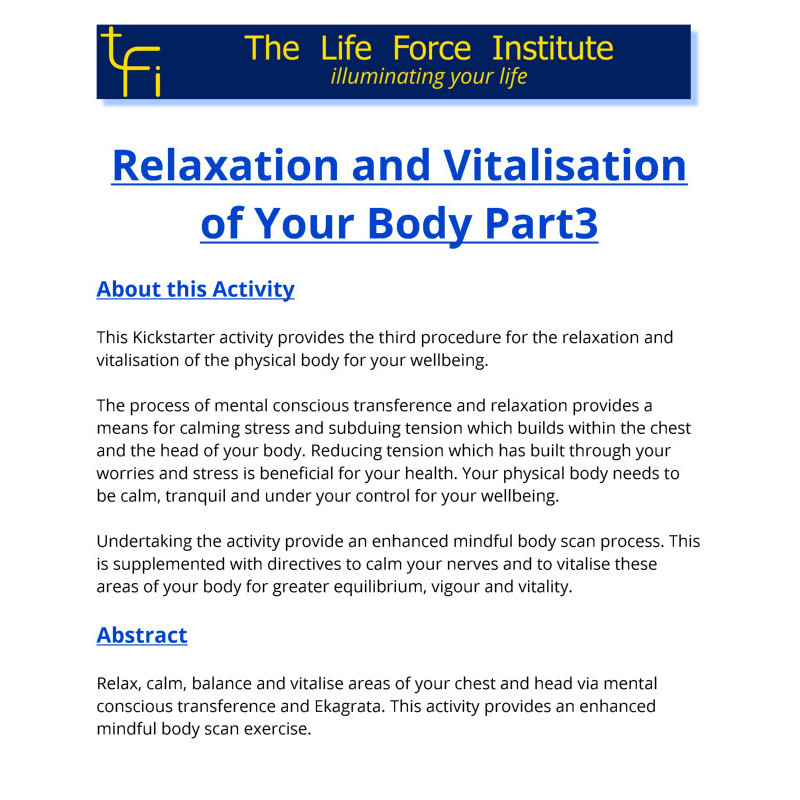 tfi The Life Force Institute
illuminating your life

Relaxation and Vitalisation of Your Body Part3

About this Activity

This Kickstarter activity provides the third procedure for the relaxation and vitalisation of the physical body for your wellbeing.

The process of mental conscious transference and relaxation provides a means for calming stress and subduing tension which builds within the chest and the head of your body. Reducing tension which has built through your worries and stress is beneficial for your health. Your physical body needs to be calm, tranquil and under your control for your wellbeing.

Undertaking the activity provide an enhanced mindful body scan process. This is supplemented with directives to calm your nerves and to vitalise these areas of your body for greater equilibrium, vigour and vitality.

Abstract

Relax, calm, balance and vitalise areas of your chest and head via mental conscious transference and Ekagrata. This activity provides an enhanced mindful body scan exercise.